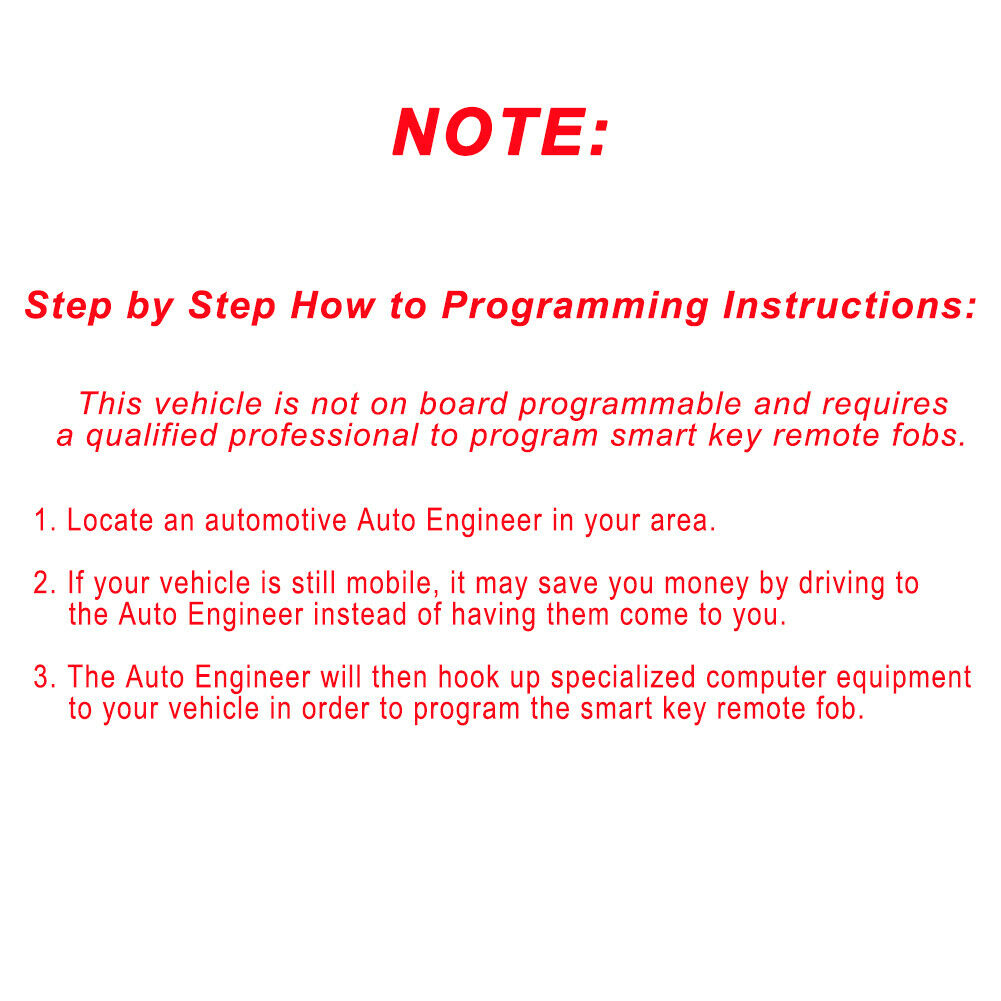 NOTE:

Step by Step How to Programming Instructions:

This vehicle is not on board programmable and requires a qualified professional to program smart key remote fobs.

1. Locate an automotive Auto Engineer in your area.

2. If your vehicle is still mobile, it may save you money by driving to the Auto Engineer instead of having them come to you.

3. The Auto Engineer will then hook up specialized computer equipment to your vehicle in order to program the smart key remote fob.